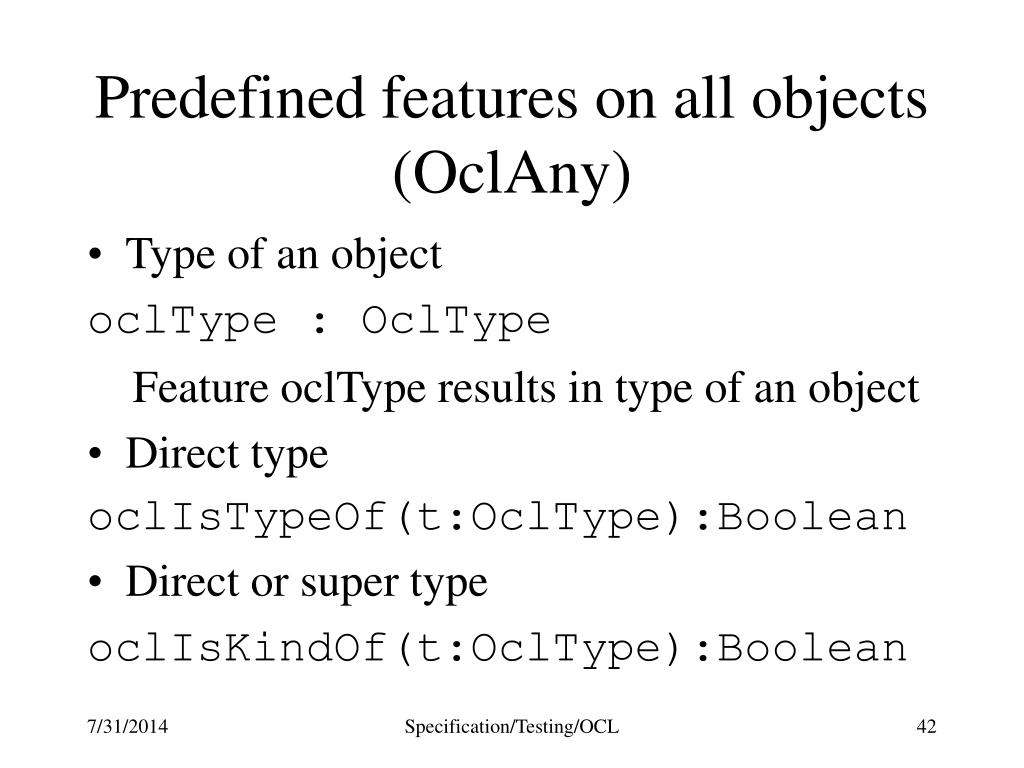 Predefined features on all objects (OclAny)

• Type of an object

oclType : OclType

Feature oclType results in type of an object

• Direct type

oclIsTypeOf(t:OclType):Boolean

• Direct or super type

oclIsKindOf(t:OclType):Boolean

7/31/2014

Specification/Testing/OCL

42